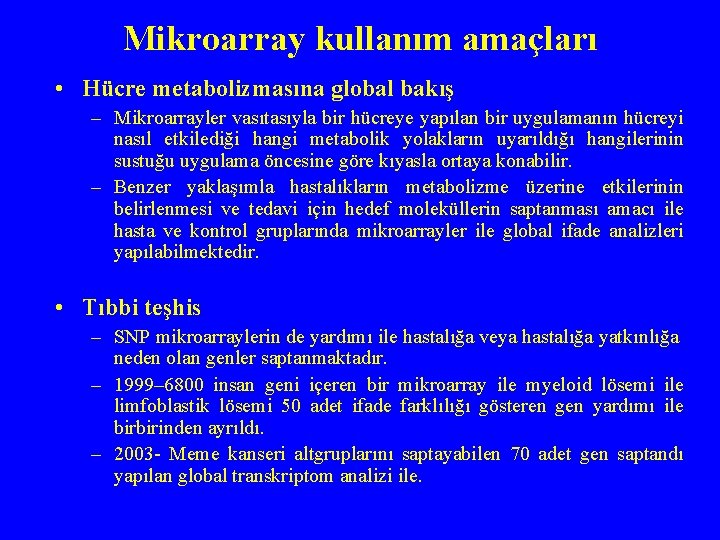 Mikroarray kullanım amaçları

• Hücre metabolizmasına global bakış

– Mikroarrayler vasıtasıyla bir hücreye yapılan bir uygulamanın hücreyi nasıl etkilediği hangi metabolik yolakların uyarıldığı hangilerinin sustuğu uygulama öncesine göre kıyasla ortaya konabilir.

– Benzer yaklaşımla hastalıkların metabolizme üzerine etkilerinin belirlenmesi ve tedavi için hedef moleküllerin saptanması amacı ile hasta ve kontrol gruplarında mikroarrayler ile global ifade analizleri yapılabilmektedir.

• Tıbbi teşhis

– SNP mikroarraylerin de yardımı ile hastalığa veya hastalığa yatkınlığa neden olan genler saptanmaktadır.

– 1999–6800 insan geni içeren bir mikroarray ile myeloid lösemi ile limfoblastik lösemi 50 adet ifade farklılığı gösteren gen yardımı ile birbirinden ayrıldı.

– 2003- Meme kanseri altgruplarını saptayabilen 70 adet gen saptandı yapılan global transkriptom analizi ile.